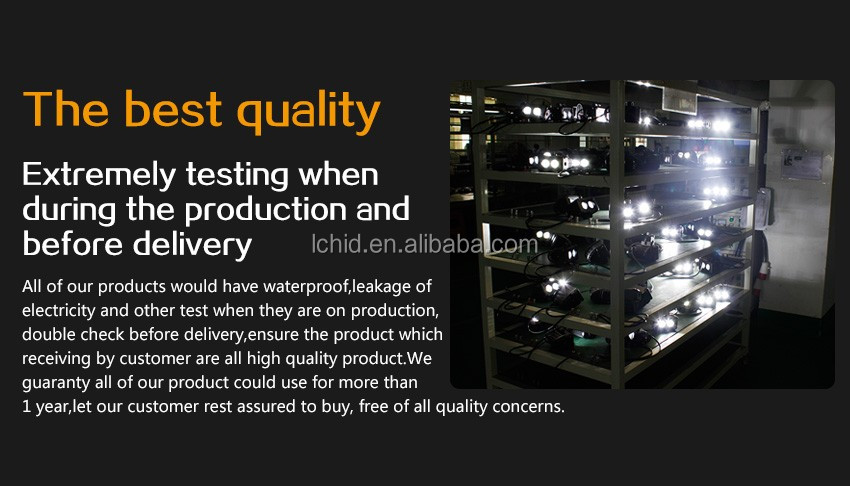 The best quality

Extremely testing when during the production and before delivery

lchid.en.alibaba.com

All of our products would have waterproof,leakage of electricity and other test when they are on production, double check before delivery,ensure the product which receiving by customer are all high quality product.We guaranty all of our product could use for more than 1 year,let our customer rest assured to buy, free of all quality concerns.